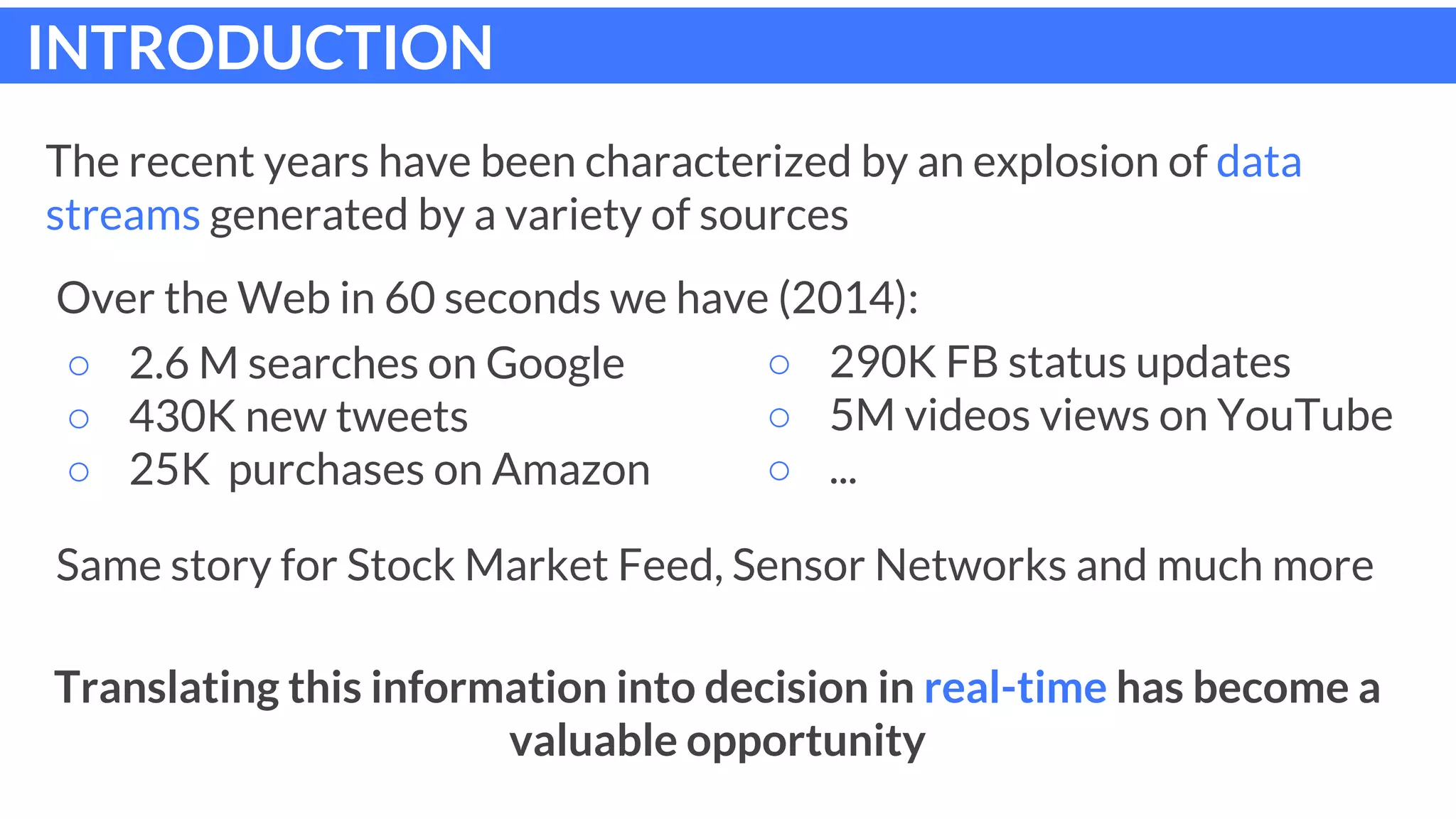 INTRODUCTION

The recent years have been characterized by an explosion of data streams generated by a variety of sources

Over the Web in 60 seconds we have (2014):

○ 2.6 M searches on Google
○ 430K new tweets
○ 25K purchases on Amazon

○ 290K FB status updates
○ 5M videos views on YouTube
○ ...

Same story for Stock Market Feed, Sensor Networks and much more

Translating this information into decision in real-time has become a valuable opportunity